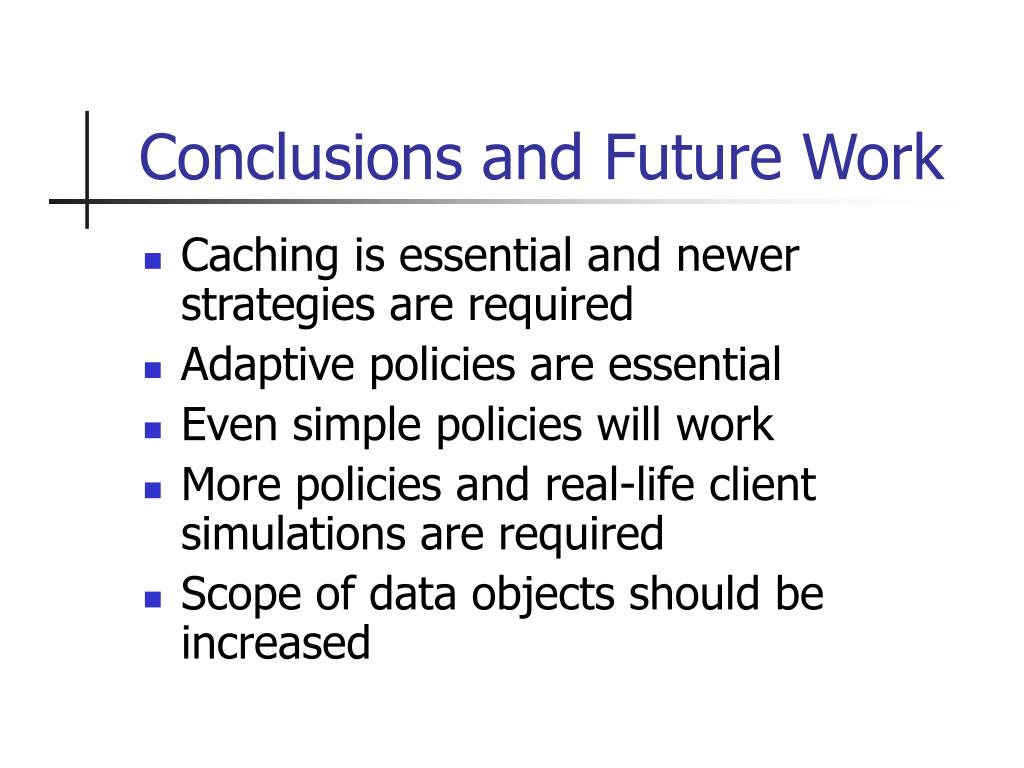 Conclusions and Future Work

- Caching is essential and newer strategies are required
- Adaptive policies are essential
- Even simple policies will work
- More policies and real-life client simulations are required
- Scope of data objects should be increased